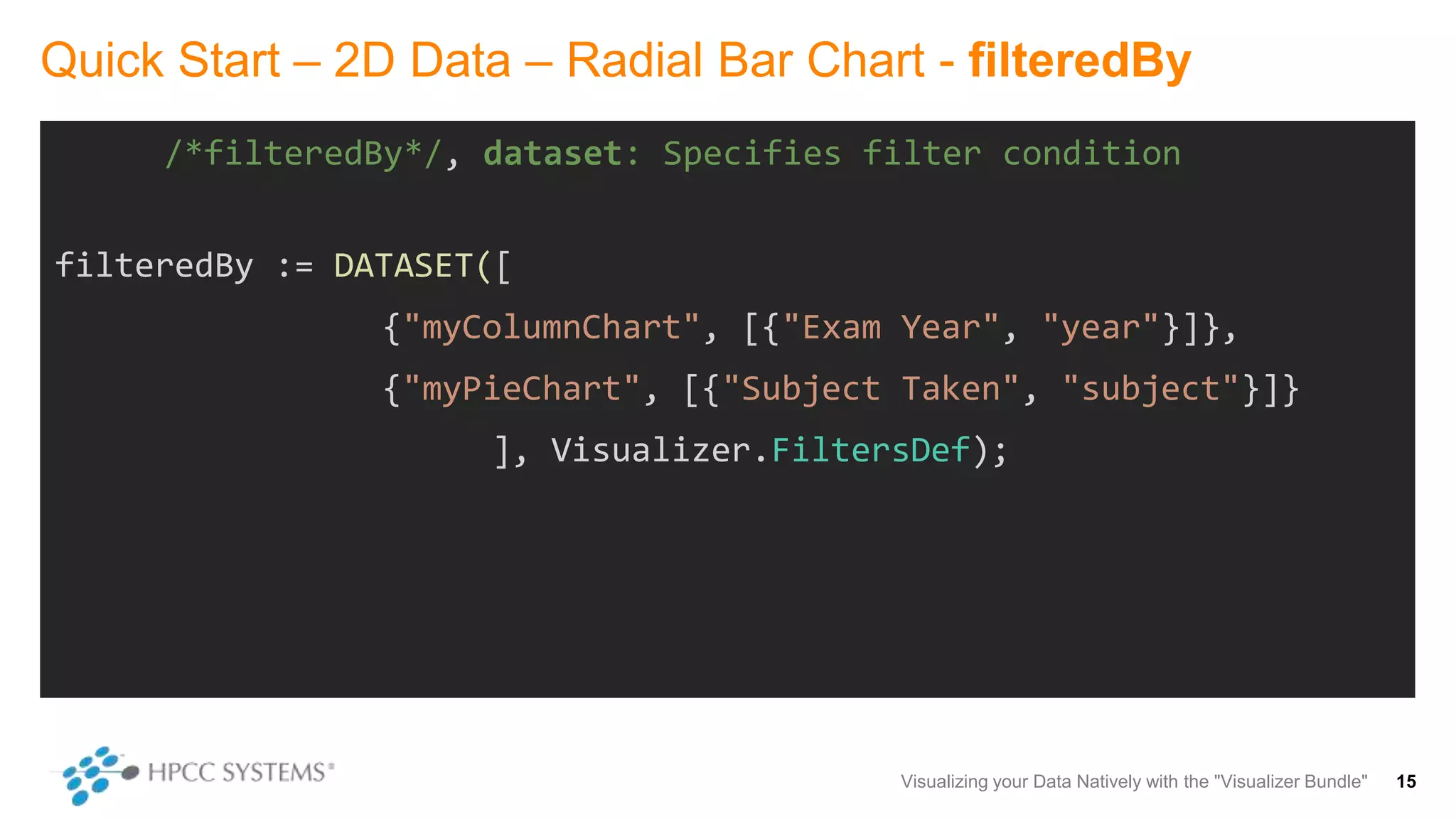 Quick Start – 2D Data – Radial Bar Chart - filteredBy

/*filteredBy*/, dataset: Specifies filter condition

filteredBy := DATASET([
{"myColumnChart", [{"Exam Year", "year"}]},
{"myPieChart", [{"Subject Taken", "subject"}]}
], Visualizer.FiltersDef);

HPCC SYSTEMS®

Visualizing your Data Natively with the "Visualizer Bundle" 15